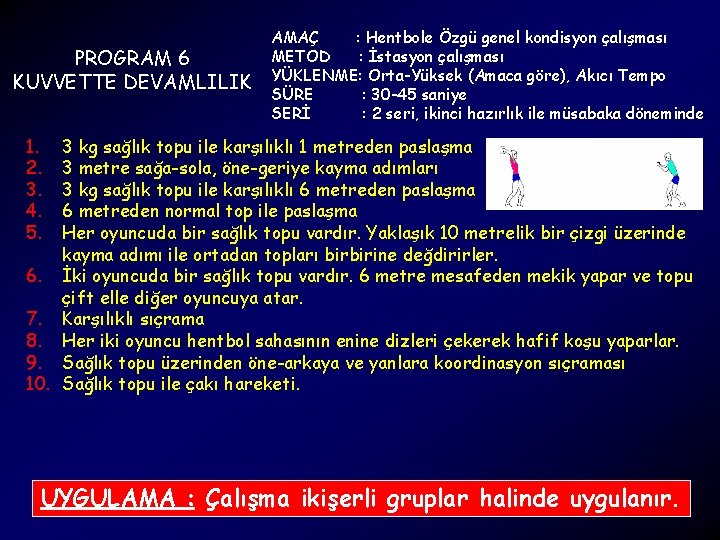 PROGRAM 6
KUVVETTE DEVAMLILIK

AMAÇ : Hentbole Özgü genel kondisyon çalışması
METOD : İstasyon çalışması
YÜKLENME: Orta-Yüksek (Amaca göre), Akıcı Tempo
SÜRE : 30-45 saniye
SERİ : 2 seri, ikinci hazırlık ile müsabaka döneminde

1. 3 kg sağlık topu ile karşılıklı 1 metreden paslaşma
2. 3 metre sağa-sola, öne-geriye kayma adımları
3. 3 kg sağlık topu ile karşılıklı 6 metreden paslaşma
4. 6 metreden normal top ile paslaşma
5. Her oyuncuda bir sağlık topu vardır. Yaklaşık 10 metrelik bir çizgi üzerinde kayma adımı ile ortadan topları birbirine değdirirler.
6. İki oyuncuda bir sağlık topu vardır. 6 metre mesafeden mekik yapar ve topu çift elle diğer oyuncuya atar.
7. Karşılıklı sıçrama
8. Her iki oyuncu hentbol sahasının enine dizleri çekerek hafif koşu yaparlar.
9. Sağlık topu üzerinden öne-arkaya ve yanlara koordinasyon sıçraması
10. Sağlık topu ile çakı hareketi.

UYGULAMA : Çalışma ikişerli gruplar halinde uygulanır.